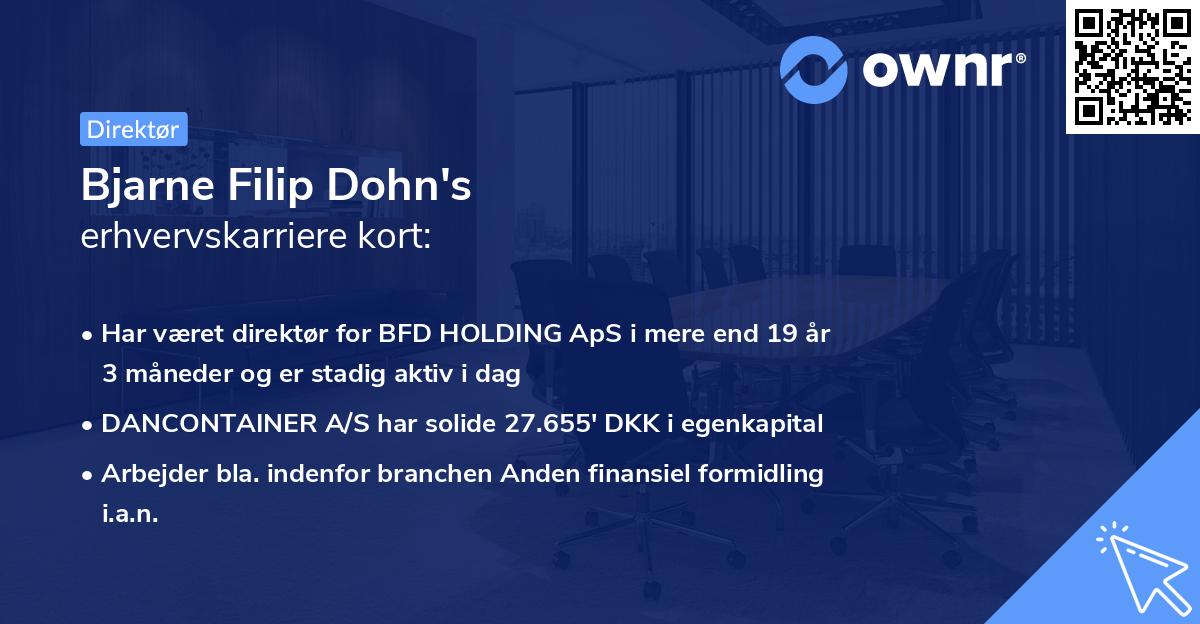 ownr®

Direktør

Bjarne Filip Dohn's
erhvervskarriere kort:

• Har været direktør for BFD HOLDING ApS i mere end 19 år 3 måneder og er stadig aktiv i dag
• DANCONTAINER A/S har solide 27.655' DKK i egenkapital
• Arbejder bla. indenfor branchen Anden finansiel formidling i.a.n.